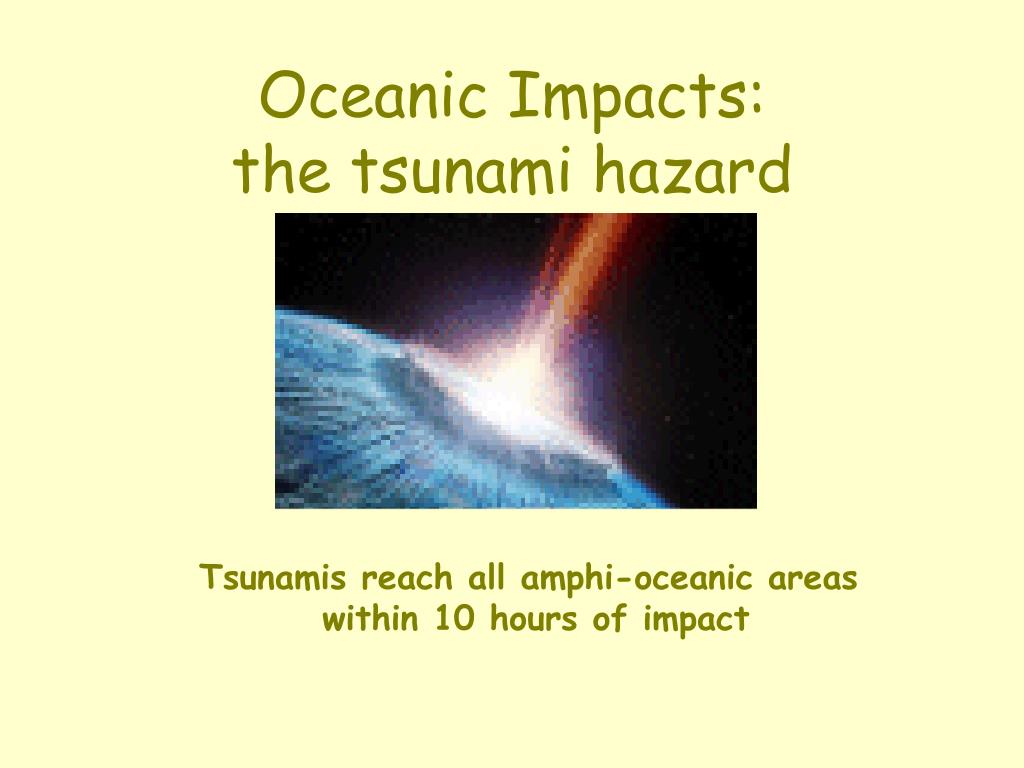 Oceanic Impacts:
the tsunami hazard

Tsunamis reach all amphi-oceanic areas within 10 hours of impact